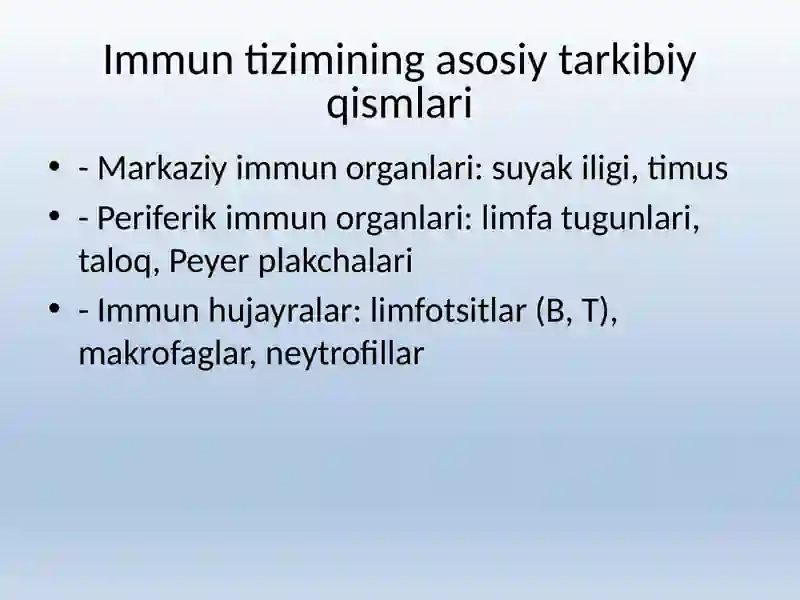 Immun tizimining asosiy tarkibiy qismlari

• - Markaziy immun organlari: suyak iligi, timus
• - Periferik immun organlari: limfa tugunlari, taloq, Peyer plakchalari
• - Immun hujayralar: limfotsitlar (B, T), makrofaglar, neytrofillar